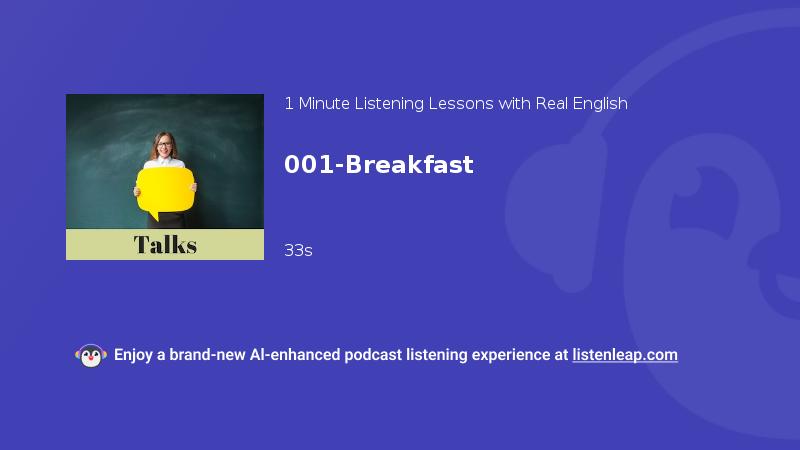 Talks

1 Minute Listening Lessons with Real English

001-Breakfast

33s

Enjoy a brand-new AI-enhanced podcast listening experience at listenleap.com